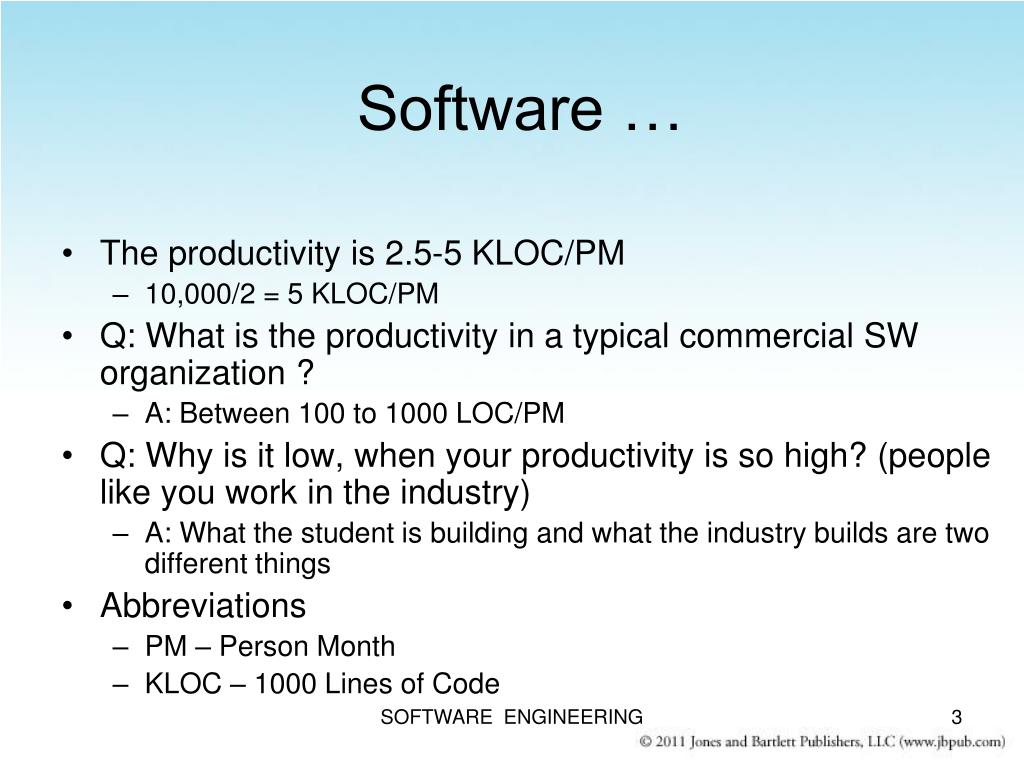 Software …

• The productivity is 2.5-5 KLOC/PM
– 10,000/2 = 5 KLOC/PM
• Q: What is the productivity in a typical commercial SW organization ?
– A: Between 100 to 1000 LOC/PM
• Q: Why is it low, when your productivity is so high? (people like you work in the industry)
– A: What the student is building and what the industry builds are two different things
• Abbreviations
– PM – Person Month
– KLOC – 1000 Lines of Code

SOFTWARE ENGINEERING

3

© 2011 Jones and Bartlett Publishers, LLC (www.jbpub.com)